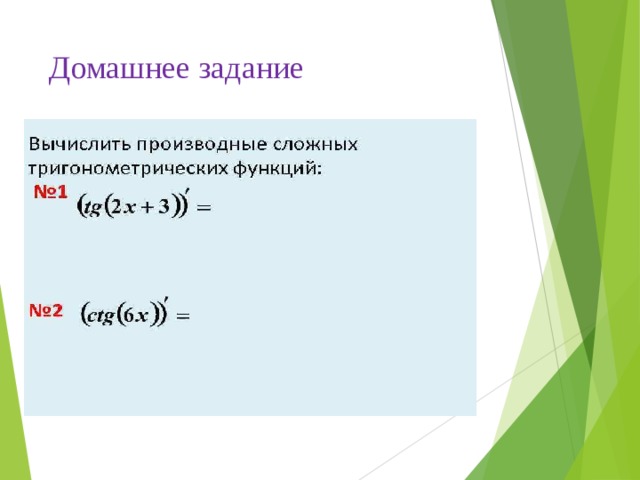 Домашнее задание

Вычислить производные сложных тригонометрических функций:

№1 $(tg(2x+3))' =$

№2 $(ctg(6x))' =$